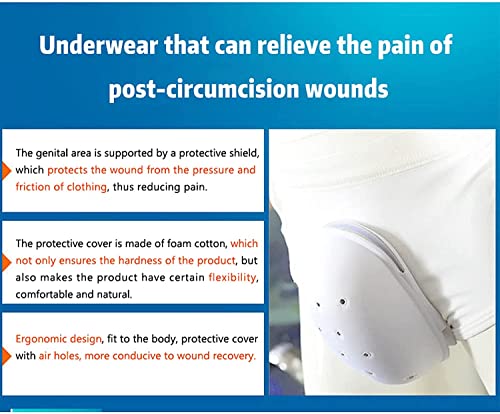 Underwear that can relieve the pain of post-circumcision wounds

The genital area is supported by a protective shield, which protects the wound from the pressure and friction of clothing, thus reducing pain.

The protective cover is made of foam cotton, which not only ensures the hardness of the product, but also makes the product have certain flexibility, comfortable and natural.

Ergonomic design, fit to the body, protective cover with air holes, more conducive to wound recovery.